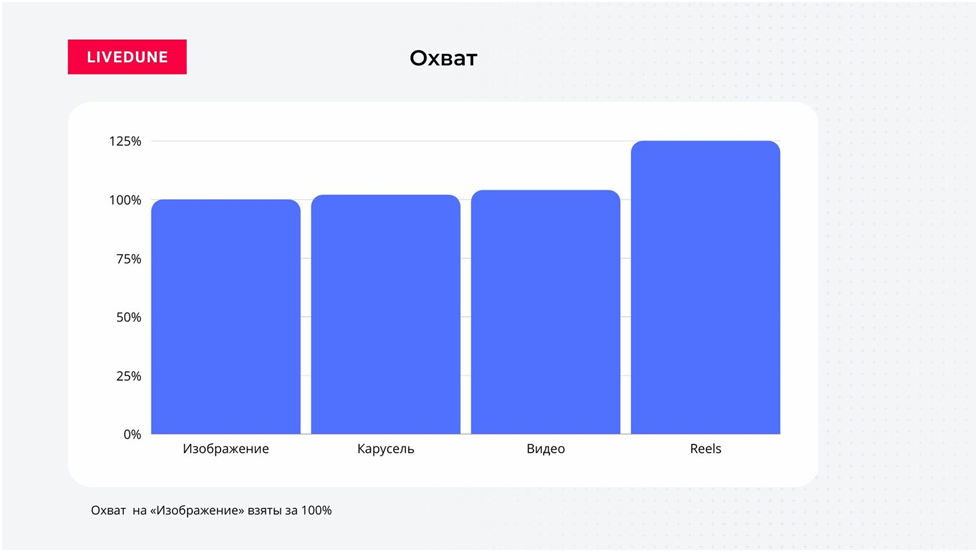 LIVEDUNE

Охват

125%
100%
75%
50%
25%
0%

Изображение
Карусель
Видео
Reels

Охват на «Изображение» взяты за 100%